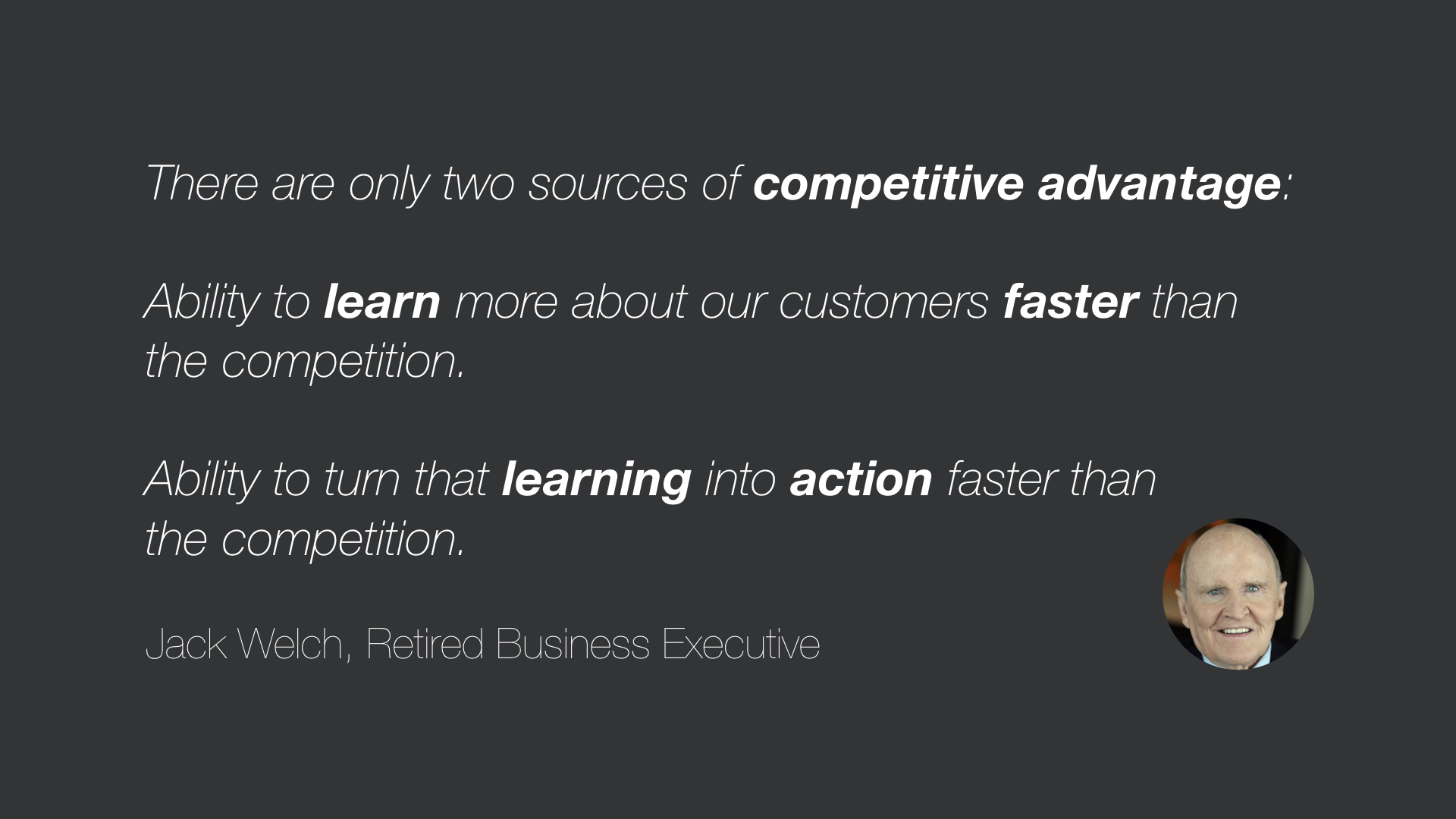 There are only two sources of competitive advantage:

Ability to learn more about our customers faster than the competition.

Ability to turn that learning into action faster than the competition.

Jack Welch, Retired Business Executive